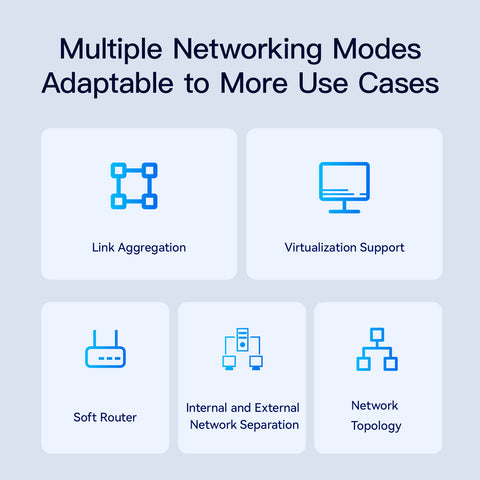 Multiple Networking Modes Adaptable to More Use Cases

Link Aggregation

Virtualization Support

Soft Router

Internal and External Network Separation

Network Topology